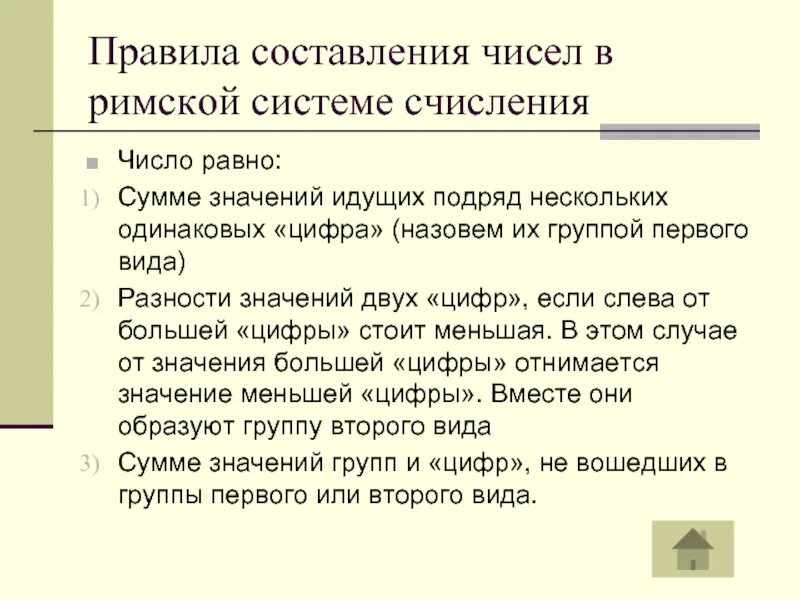 Правила составления чисел в римской системе счисления

Число равно:

1) Сумме значений идущих подряд нескольких одинаковых «цифра» (назовем их группой первого вида)

2) Разности значений двух «цифр», если слева от большей «цифры» стоит меньшая. В этом случае от значения большей «цифры» отнимается значение меньшей «цифры». Вместе они образуют группу второго вида

3) Сумме значений групп и «цифр», не вошедших в группы первого или второго вида.